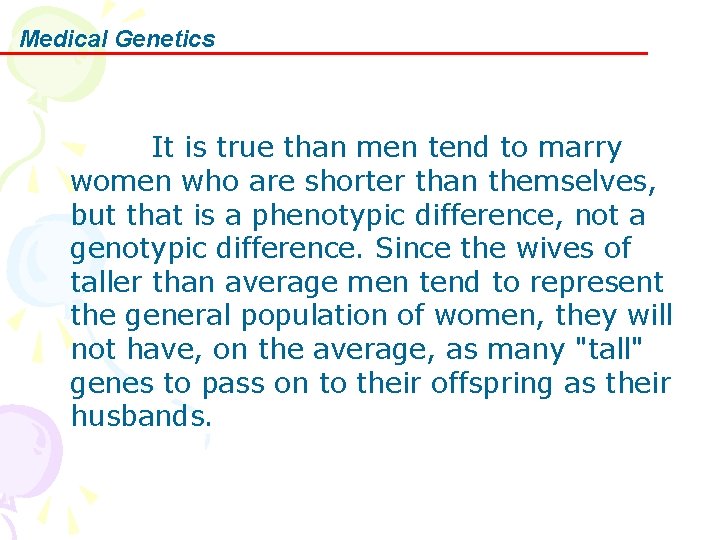 Medical Genetics

It is true than men tend to marry women who are shorter than themselves, but that is a phenotypic difference, not a genotypic difference. Since the wives of taller than average men tend to represent the general population of women, they will not have, on the average, as many "tall" genes to pass on to their offspring as their husbands.